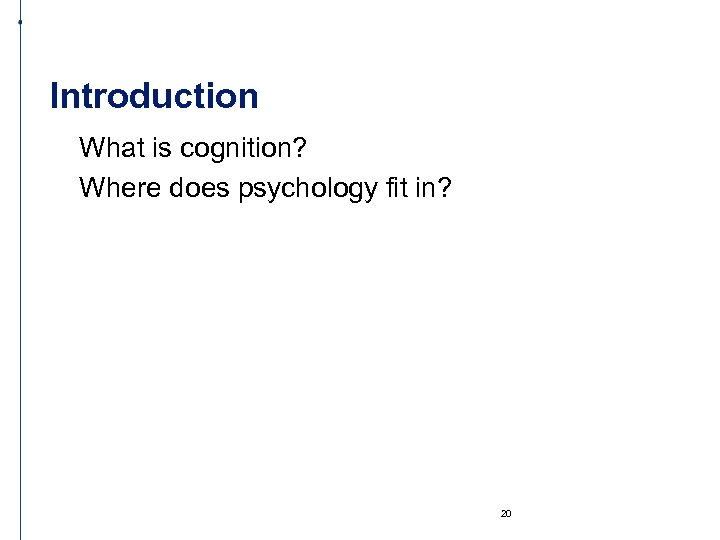 Introduction

What is cognition?

Where does psychology fit in?

20